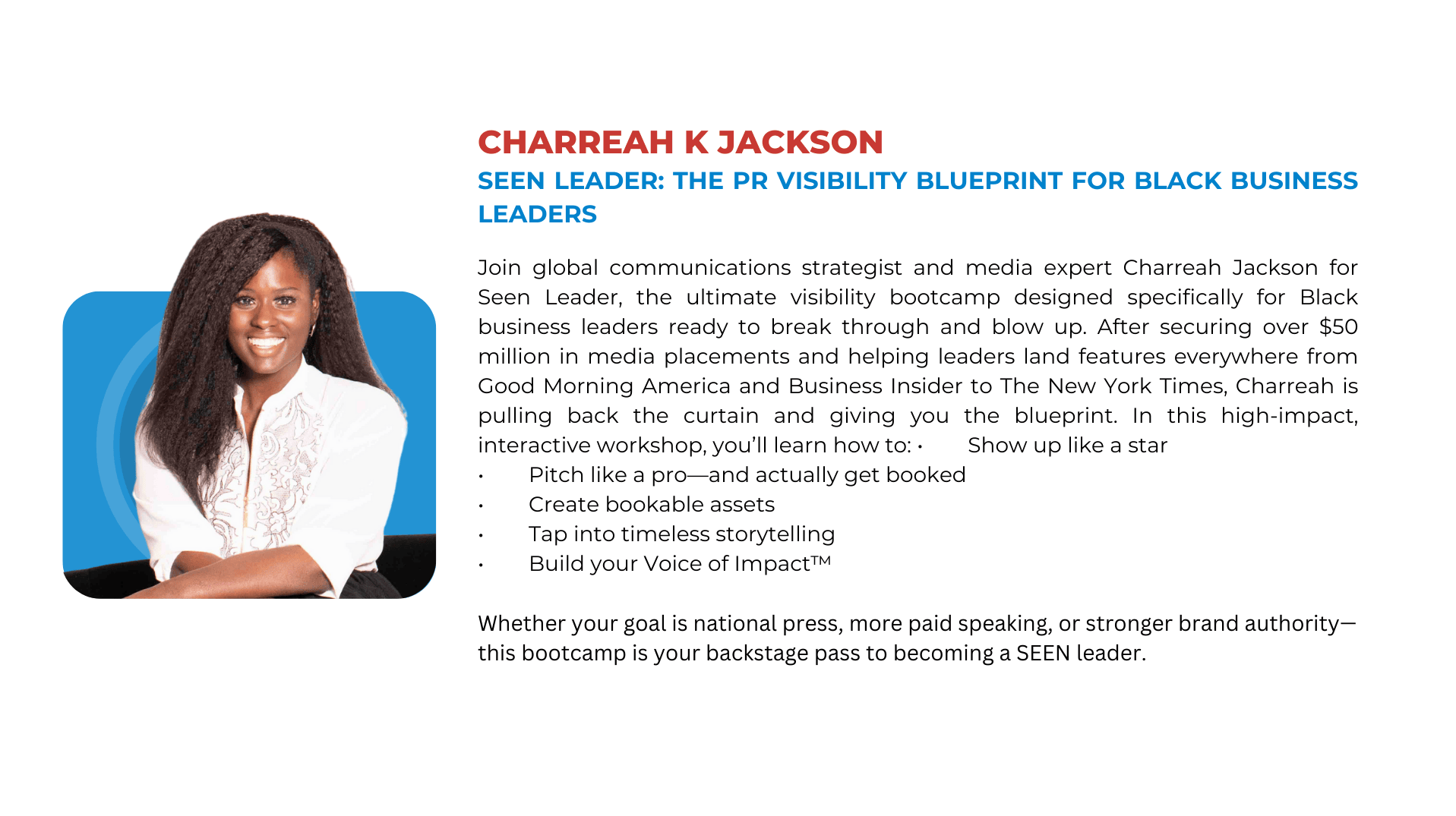 CHARREAH K JACKSON

SEEN LEADER: THE PR VISIBILITY BLUEPRINT FOR BLACK BUSINESS LEADERS

Join global communications strategist and media expert Charreah Jackson for Seen Leader, the ultimate visibility bootcamp designed specifically for Black business leaders ready to break through and blow up. After securing over $50 million in media placements and helping leaders land features everywhere from Good Morning America and Business Insider to The New York Times, Charreah is pulling back the curtain and giving you the blueprint. In this high-impact, interactive workshop, you'll learn how to: •  Show up like a star
•  Pitch like a pro—and actually get booked
•  Create bookable assets
•  Tap into timeless storytelling
•  Build your Voice of Impact™

Whether your goal is national press, more paid speaking, or stronger brand authority—this bootcamp is your backstage pass to becoming a SEEN leader.